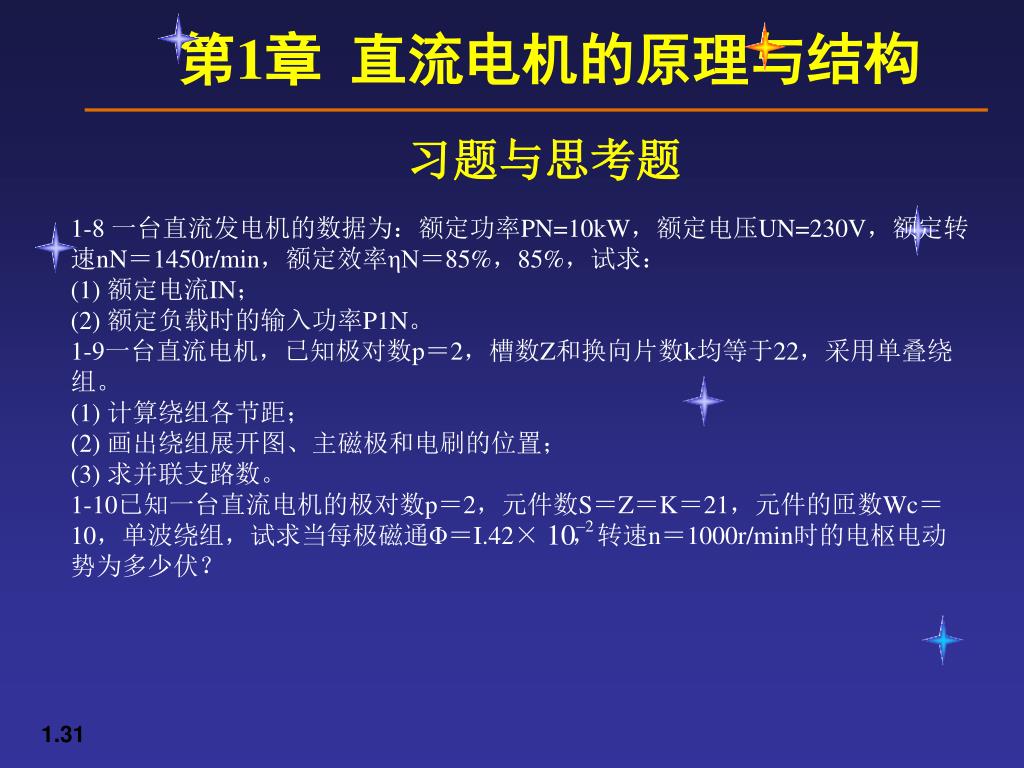 第1章 直流电机的原理与结构

习题与思考题

1-8 一台直流发电机的数据为：额定功率PN=10kW，额定电压UN=230V，额定转速nN＝1450r/min，额定效率ηN＝85%，85%，试求：
(1) 额定电流IN；
(2) 额定负载时的输入功率P1N。
1-9一台直流电机，已知极对数p＝2，槽数Z和换向片数k均等于22，采用单叠绕组。
(1) 计算绕组各节距；
(2) 画出绕组展开图、主磁极和电刷的位置；
(3) 求并联支路数。
1-10已知一台直流电机的极对数p＝2，元件数S＝Z＝K＝21，元件的匝数Wc＝10，单波绕组，试求当每极磁通Φ＝I.42× $10^{-2}$，转速n＝1000r/min时的电枢电动势为多少伏？

1.31